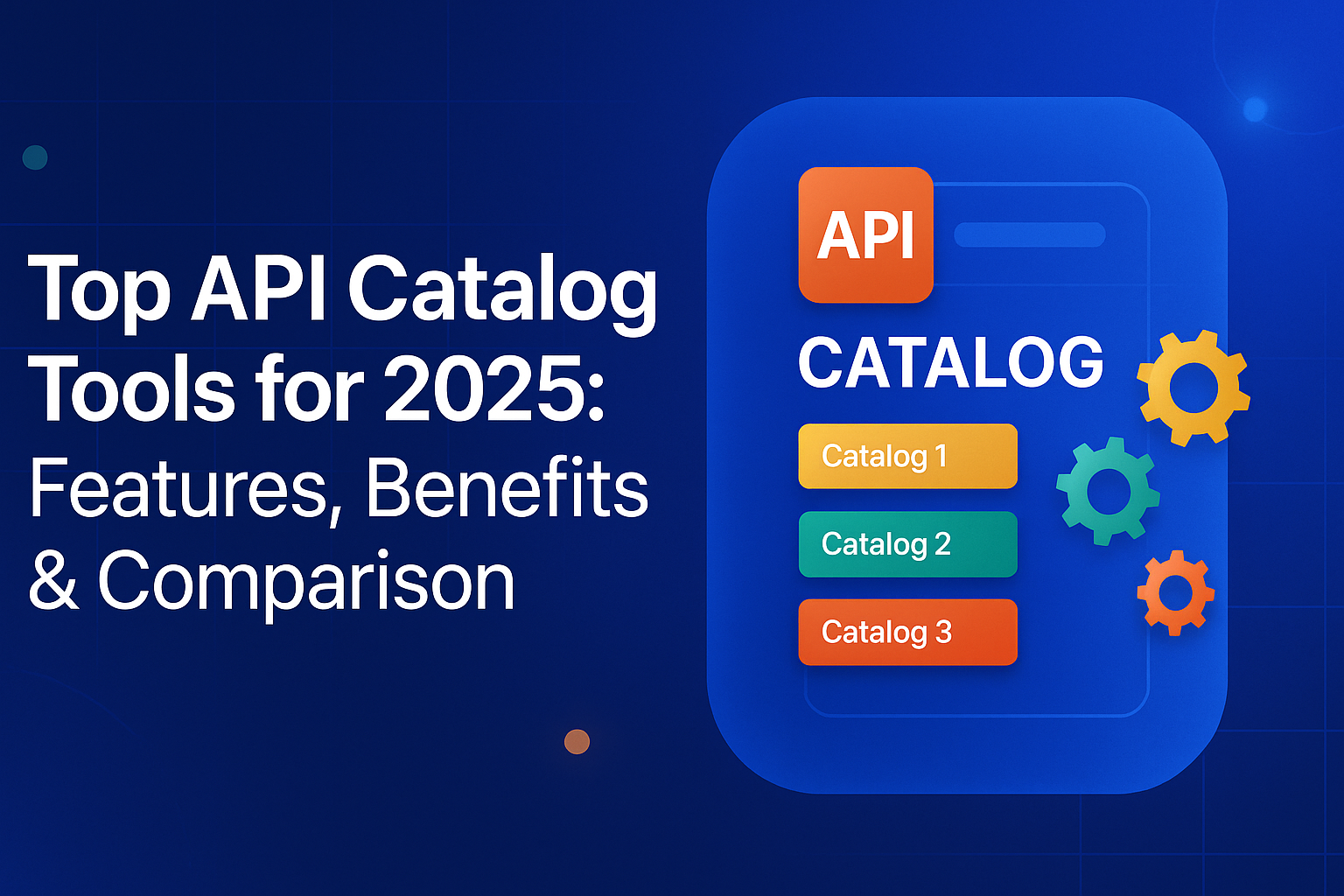 Top API Catalog Tools for 2025: Features, Benefits & Comparison

API

CATALOG

Catalog 1

Catalog 2

Catalog 3